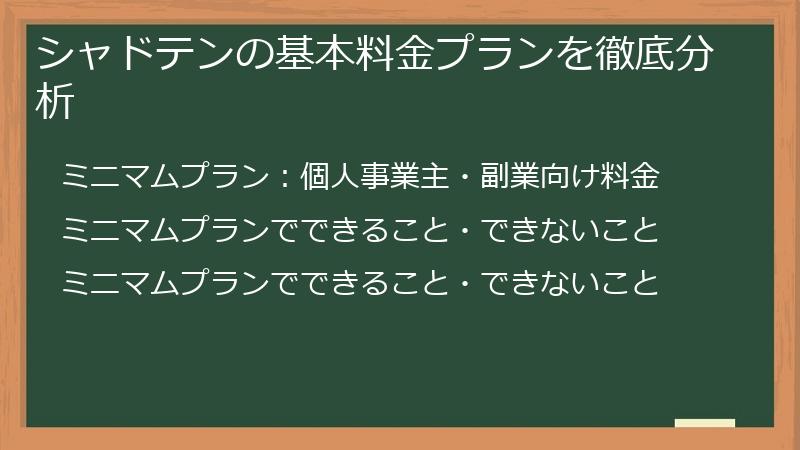 シャドテンの基本料金プランを徹底分析

ミニマムプラン：個人事業主・副業向け料金

ミニマムプランでできること・できないこと

ミニマムプランでできること・できないこと